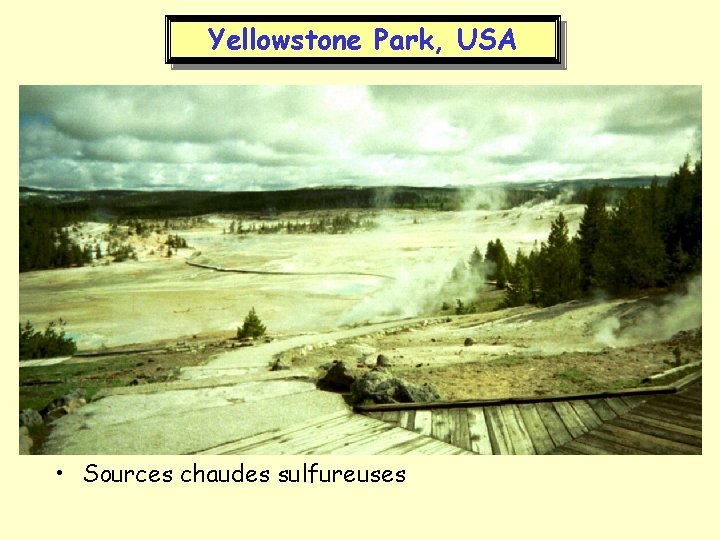 Yellowstone Park, USA

• Sources chaudes sulfureuses